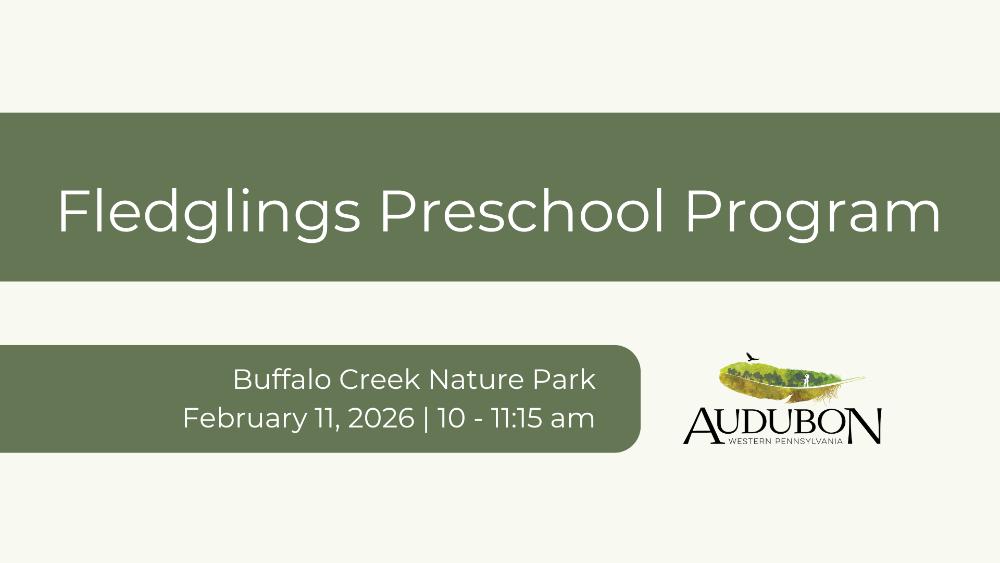 Fledglings Preschool Program

Buffalo Creek Nature Park
February 11, 2026 | 10 - 11:15 am

AUDUBON
WESTERN PENNSYLVANIA